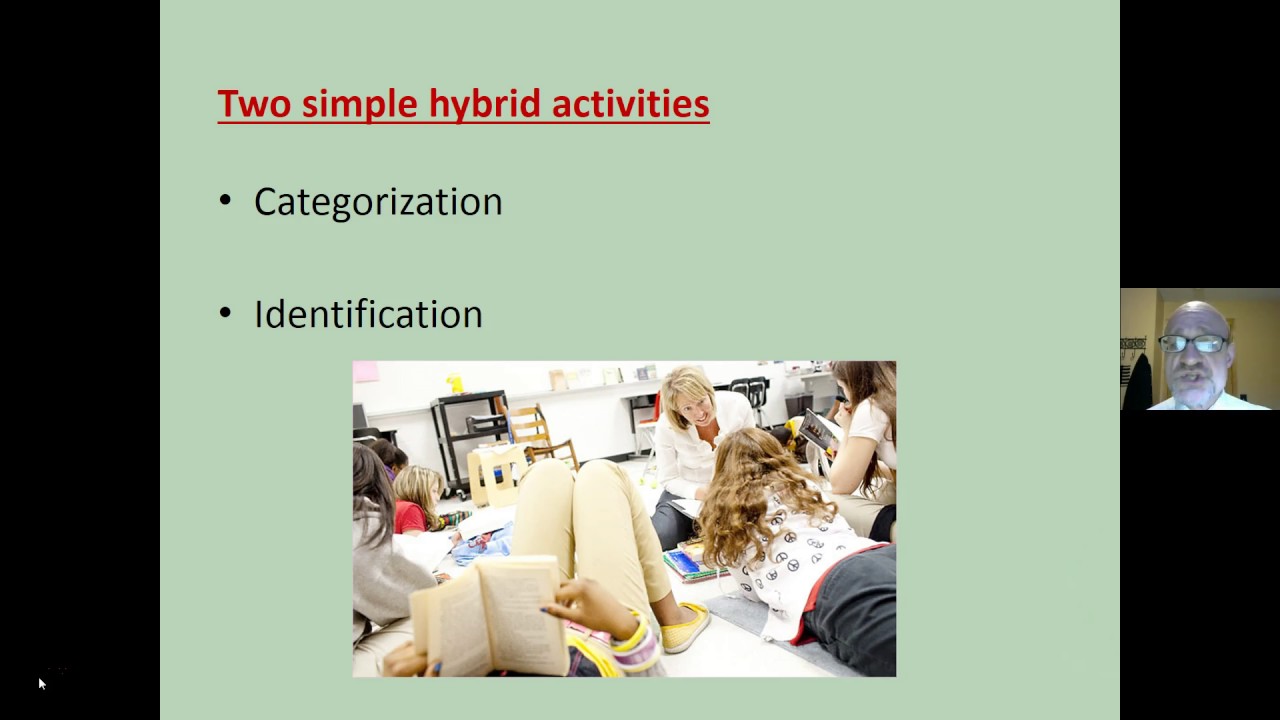 Two simple hybrid activities

• Categorization

• Identification